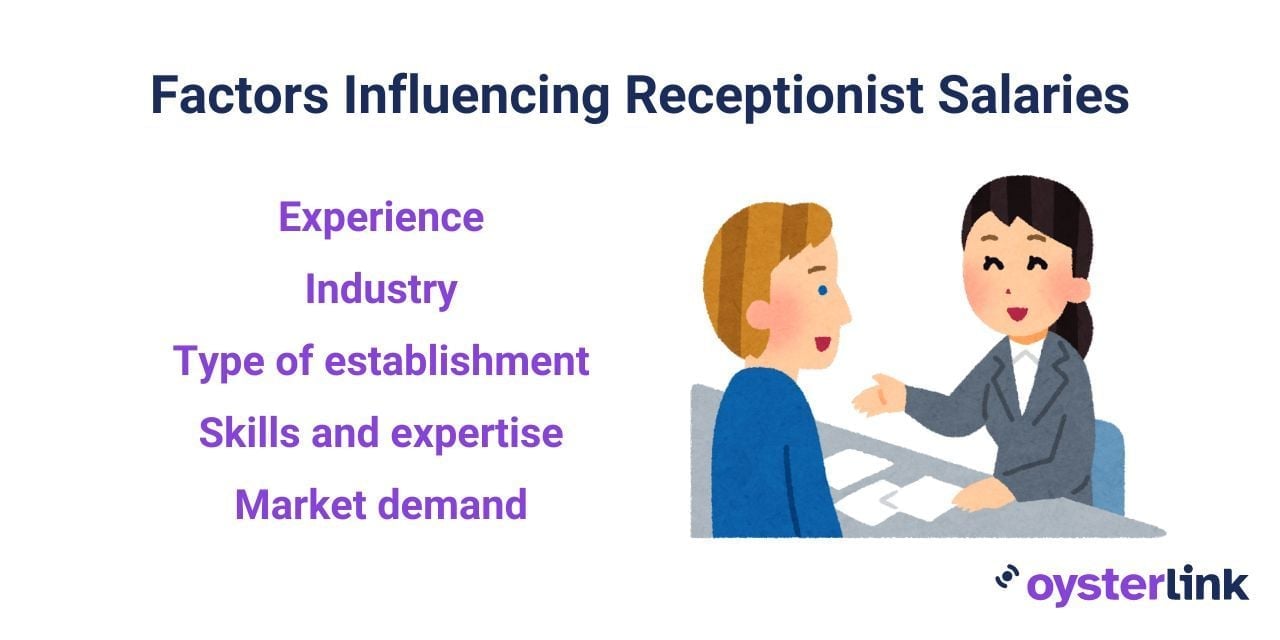 Factors Influencing Receptionist Salaries

Experience

Industry

Type of establishment

Skills and expertise

Market demand

oysterlink